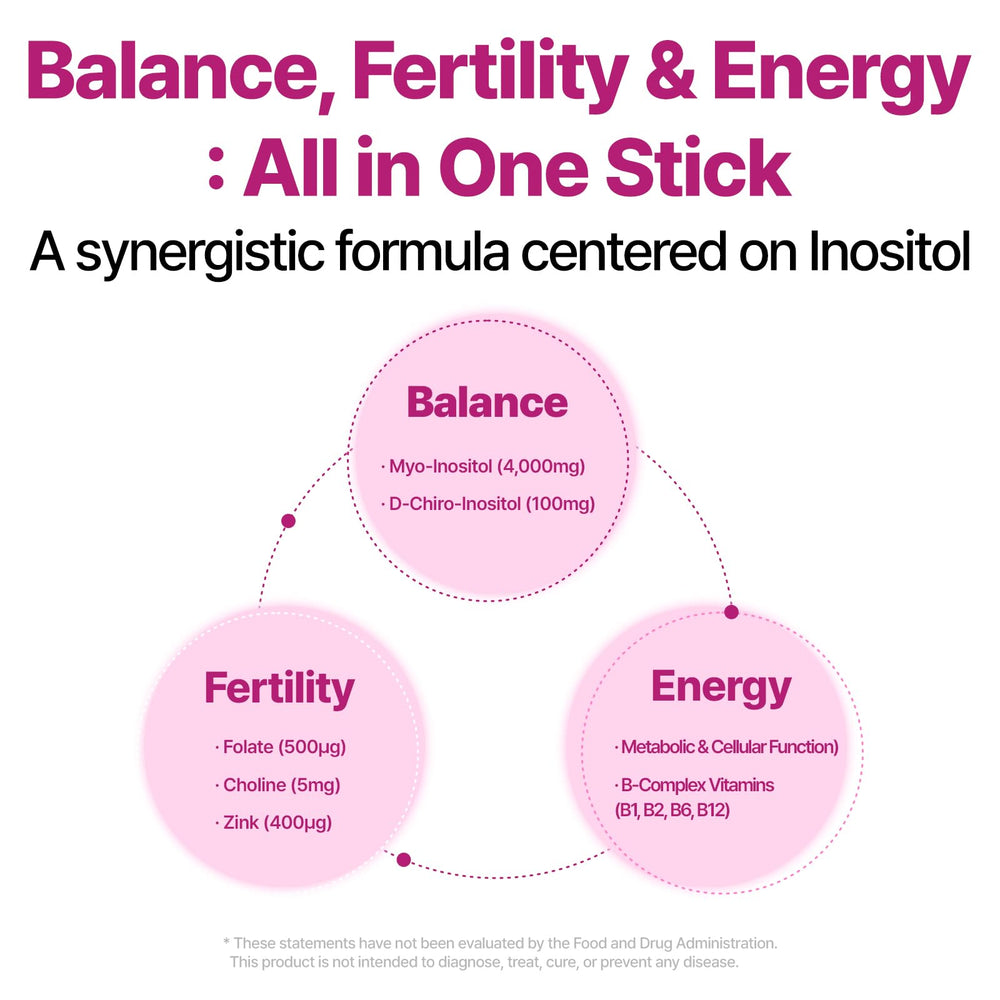 Balance, Fertility & Energy
: All in One Stick
A synergistic formula centered on Inositol

Balance
· Myo-Inositol (4,000mg)
· D-Chiro-Inositol (100mg)

Fertility
· Folate (500μg)
· Choline (5mg)
· Zink (400μg)

Energy
· Metabolic & Cellular Function)
· B-Complex Vitamins (B1, B2, B6, B12)

* These statements have not been evaluated by the Food and Drug Administration. This product is not intended to diagnose, treat, cure, or prevent any disease.